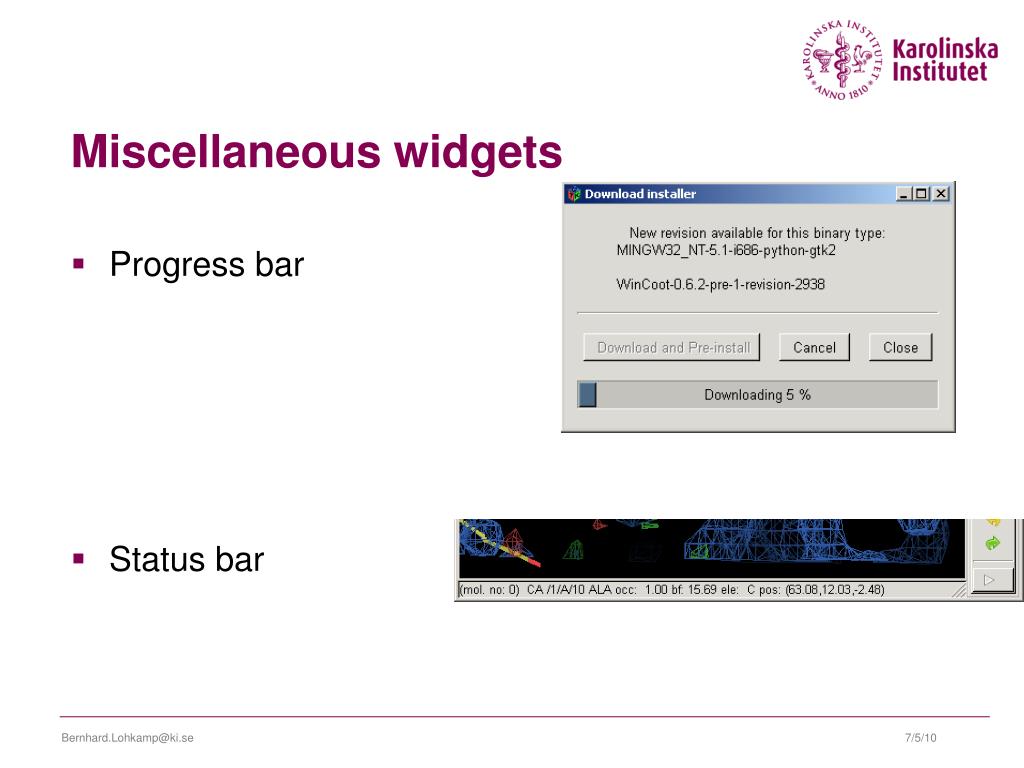 KAROLINSKA INSTITUTET ANNO 1810
Karolinska Institutet

Miscellaneous widgets

▪ Progress bar

Download installer

New revision available for this binary type:
MINGW32_NT-5.1-i686-python-gtk2

WinCoot-0.6.2-pre-1-revision-2938

Download and Pre-install
Cancel
Close

Downloading 5 %

▪ Status bar

(mol. no: 0) CA /1/A/10 ALA occ: 1.00 bf: 15.69 ele: C pos: (63.08,12.03,-2.48)

Bernhard.Lohkamp@ki.se

7/5/10